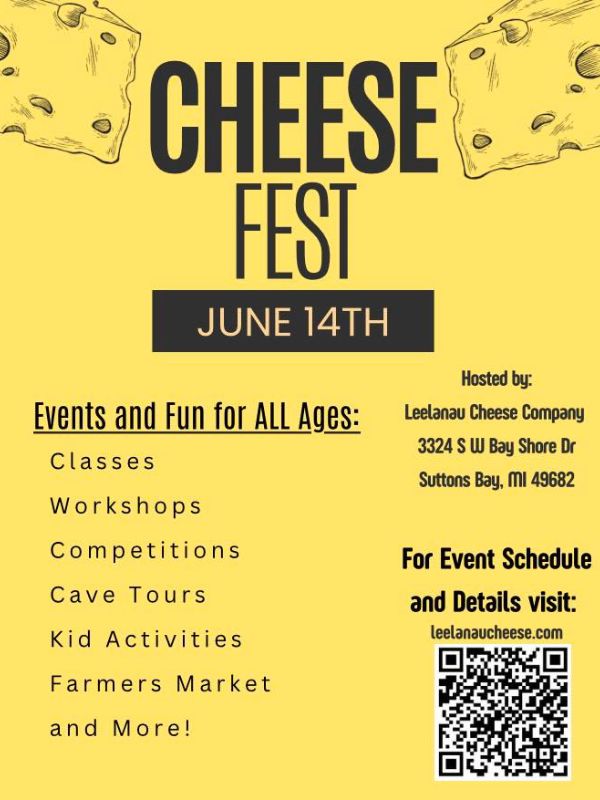 CHEESE FEST

JUNE 14TH

Events and Fun for ALL Ages:

Classes

Workshops

Competitions

Cave Tours

Kid Activities

Farmers Market

and More!

Hosted by:

Leelanau Cheese Company

3324 S W Bay Shore Dr

Suttons Bay, MI 49682

For Event Schedule and Details visit:

leelanaucheese.com